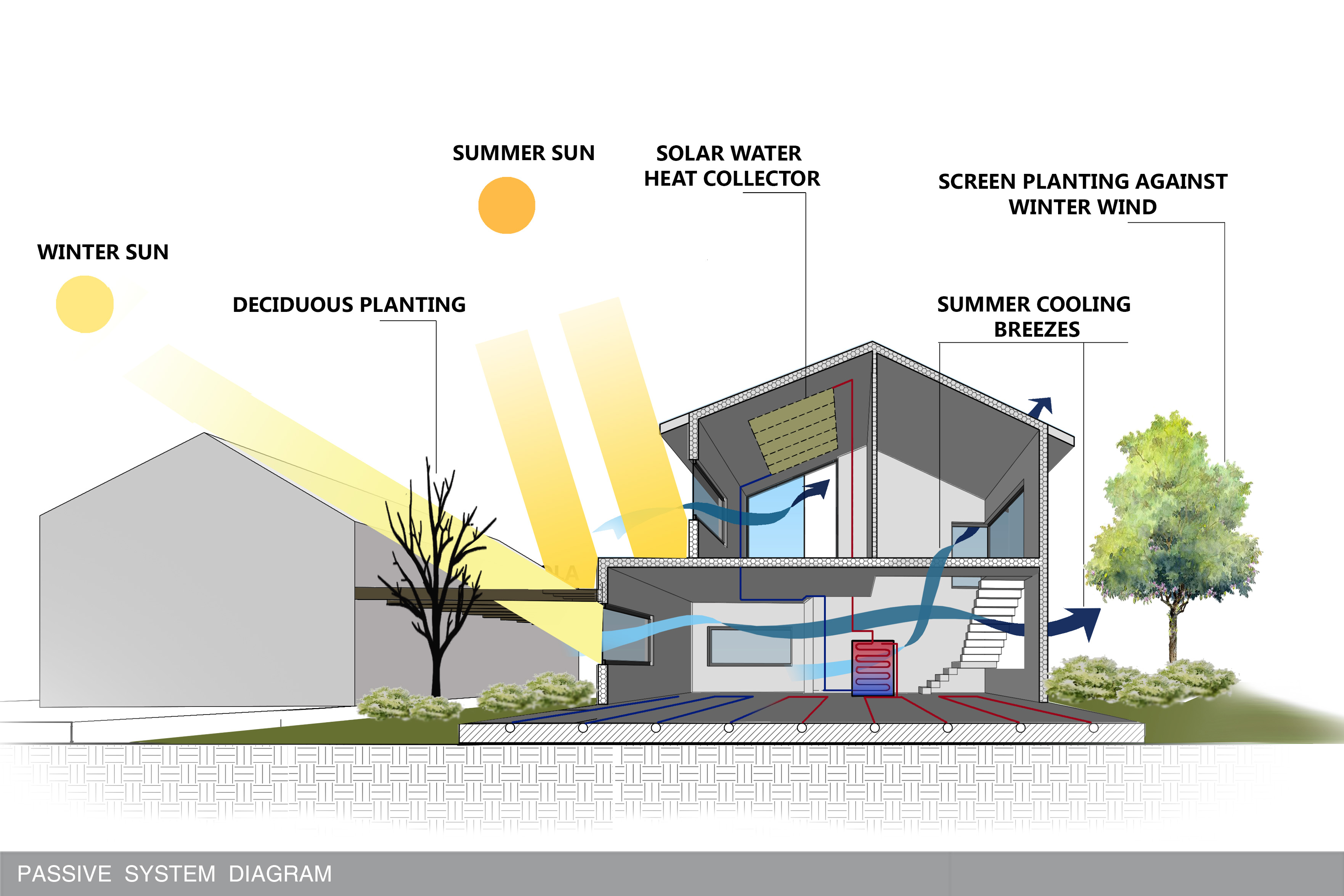 SUMMER SUN

SOLAR WATER
HEAT COLLECTOR

SCREEN PLANTING AGAINST
WINTER WIND

WINTER SUN

DECIDUOUS PLANTING

SUMMER COOLING
BREEZES

PASSIVE SYSTEM DIAGRAM